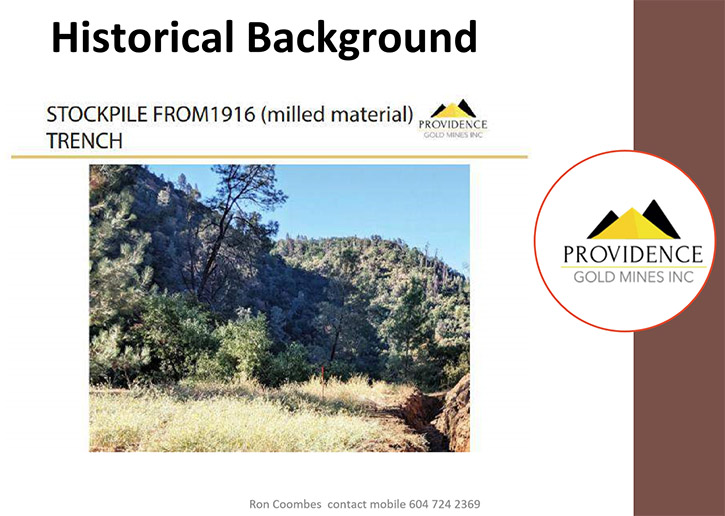 Historical Background

STOCKPILE FROM1916 (milled material)
TRENCH

PROVIDENCE
GOLD MINES INC

PROVIDENCE
GOLD MINES INC

Ron Coombes contact mobile 604 724 2369